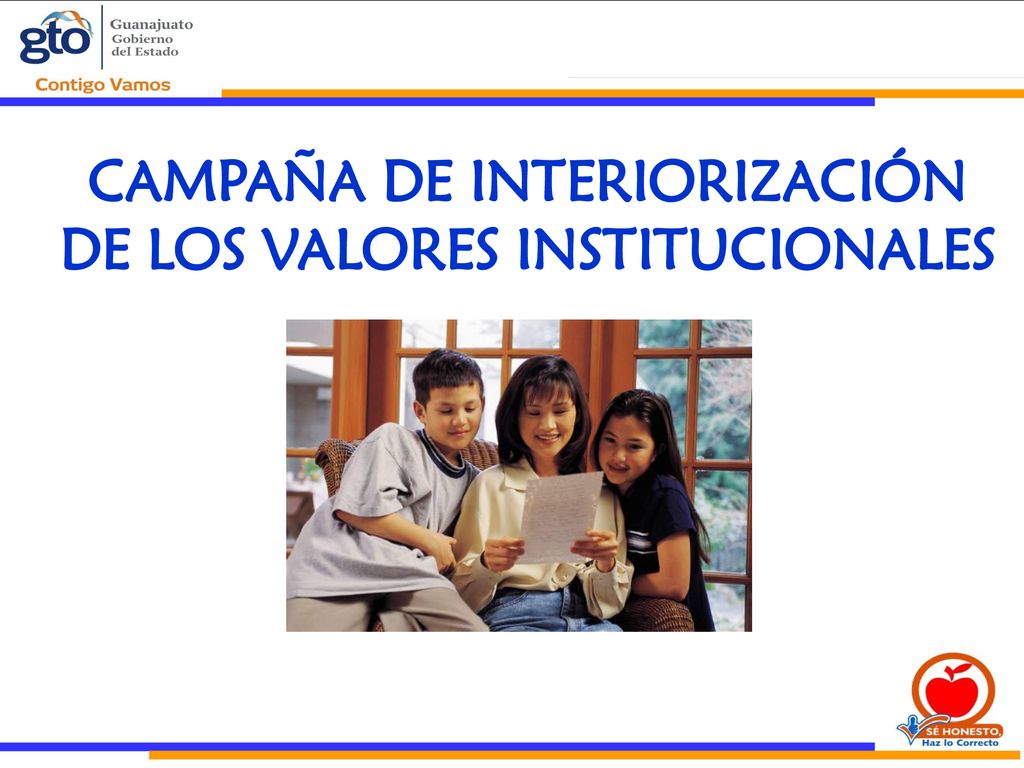 gto Guanajuato Gobierno del Estado
Contigo Vamos

CAMPAÑA DE INTERIORIZACIÓN DE LOS VALORES INSTITUCIONALES

SÉ HONESTO, Haz lo Correcto